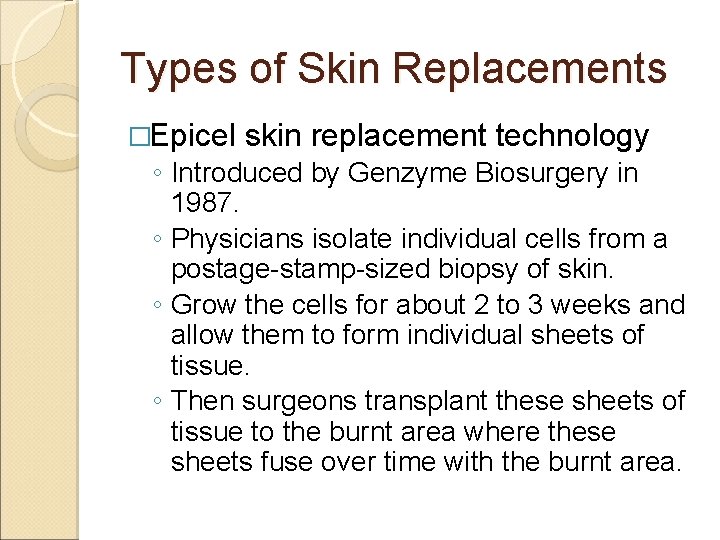 Types of Skin Replacements

□Epicel skin replacement technology
◦ Introduced by Genzyme Biosurgery in 1987.
◦ Physicians isolate individual cells from a postage-stamp-sized biopsy of skin.
◦ Grow the cells for about 2 to 3 weeks and allow them to form individual sheets of tissue.
◦ Then surgeons transplant these sheets of tissue to the burnt area where these sheets fuse over time with the burnt area.